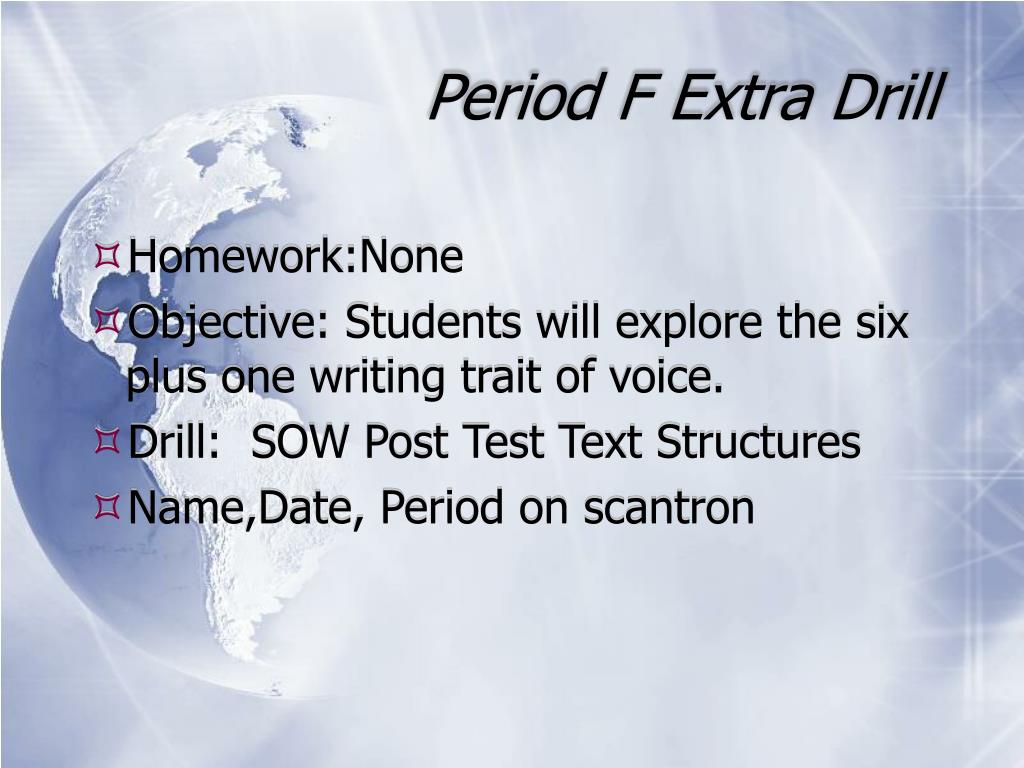 Period F Extra Drill

Homework:None

Objective: Students will explore the six plus one writing trait of voice.

Drill:  SOW Post Test Text Structures

Name,Date, Period on scantron